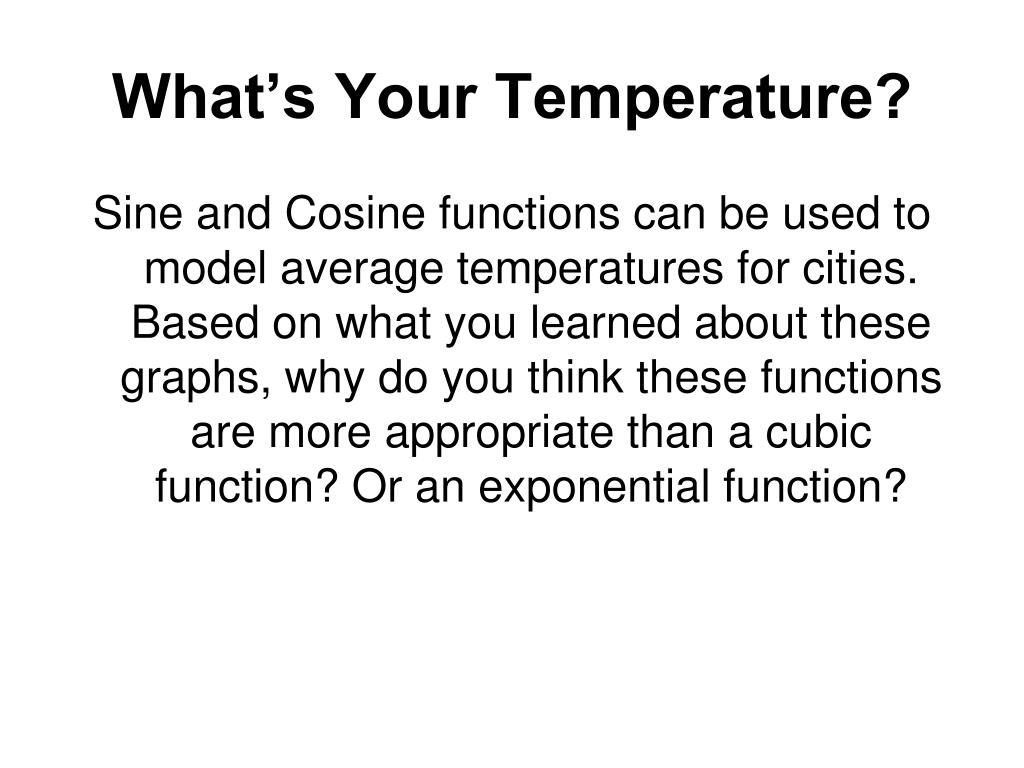 What’s Your Temperature?

Sine and Cosine functions can be used to model average temperatures for cities. Based on what you learned about these graphs, why do you think these functions are more appropriate than a cubic function? Or an exponential function?